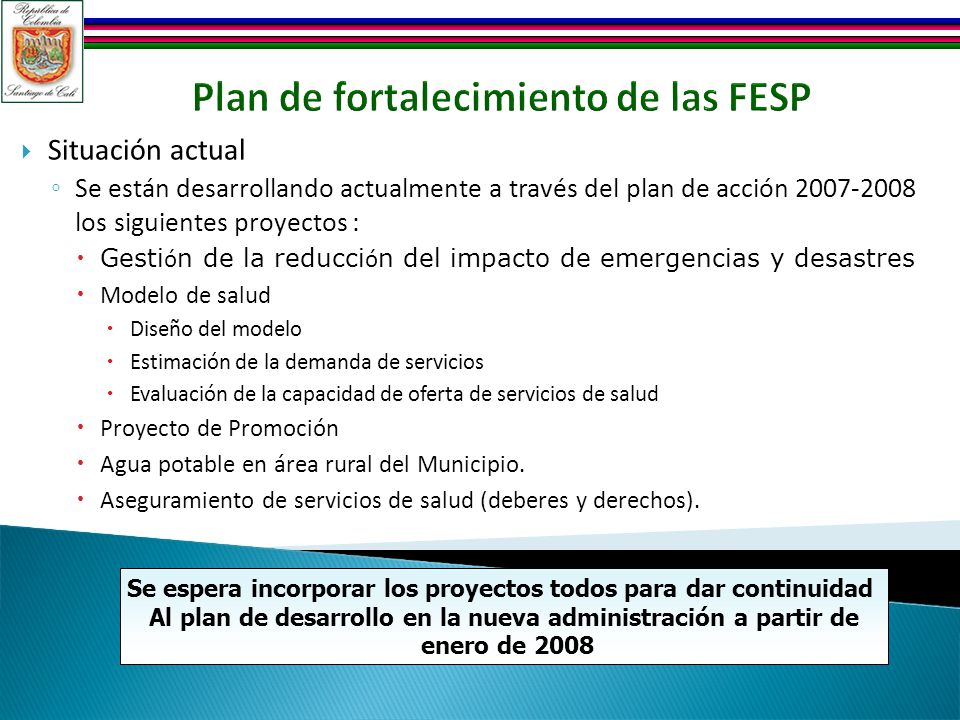 República de Colombia
Santiago de Cali

Plan de fortalecimiento de las FESP

Situación actual

Se están desarrollando actualmente a través del plan de acción 2007-2008 los siguientes proyectos :

Gestión de la reducción del impacto de emergencias y desastres

Modelo de salud

Diseño del modelo

Estimación de la demanda de servicios

Evaluación de la capacidad de oferta de servicios de salud

Proyecto de Promoción

Agua potable en área rural del Municipio.

Aseguramiento de servicios de salud (deberes y derechos).

Se espera incorporar los proyectos todos para dar continuidad Al plan de desarrollo en la nueva administración a partir de enero de 2008